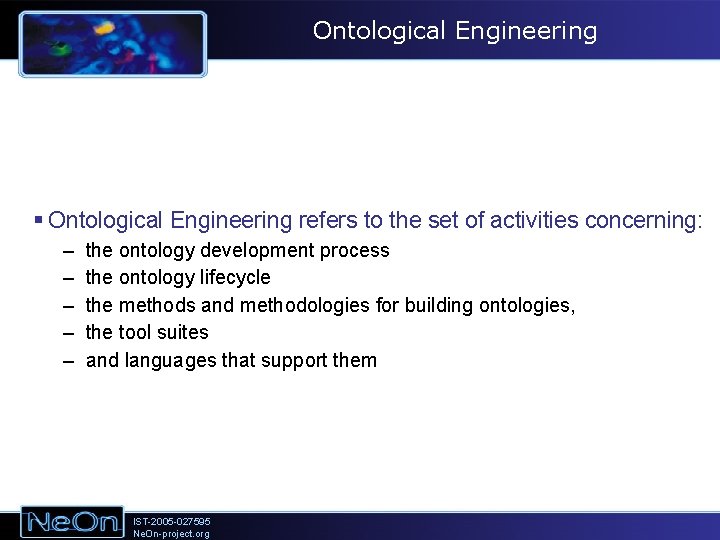 Ontological Engineering

▪ Ontological Engineering refers to the set of activities concerning:
– the ontology development process
– the ontology lifecycle
– the methods and methodologies for building ontologies,
– the tool suites
– and languages that support them

NeOn
IST-2005-027595
NeOn-project.org